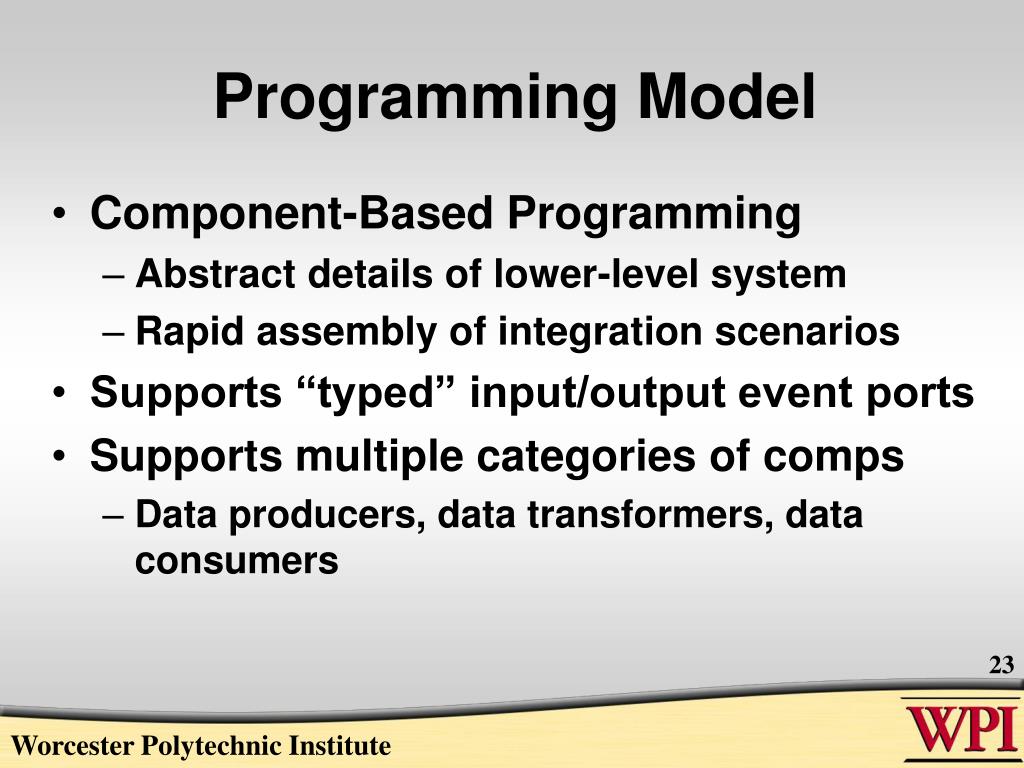 Programming Model

• Component-Based Programming
– Abstract details of lower-level system
– Rapid assembly of integration scenarios
• Supports “typed” input/output event ports
• Supports multiple categories of comps
– Data producers, data transformers, data consumers

23

Worcester Polytechnic Institute

WPI